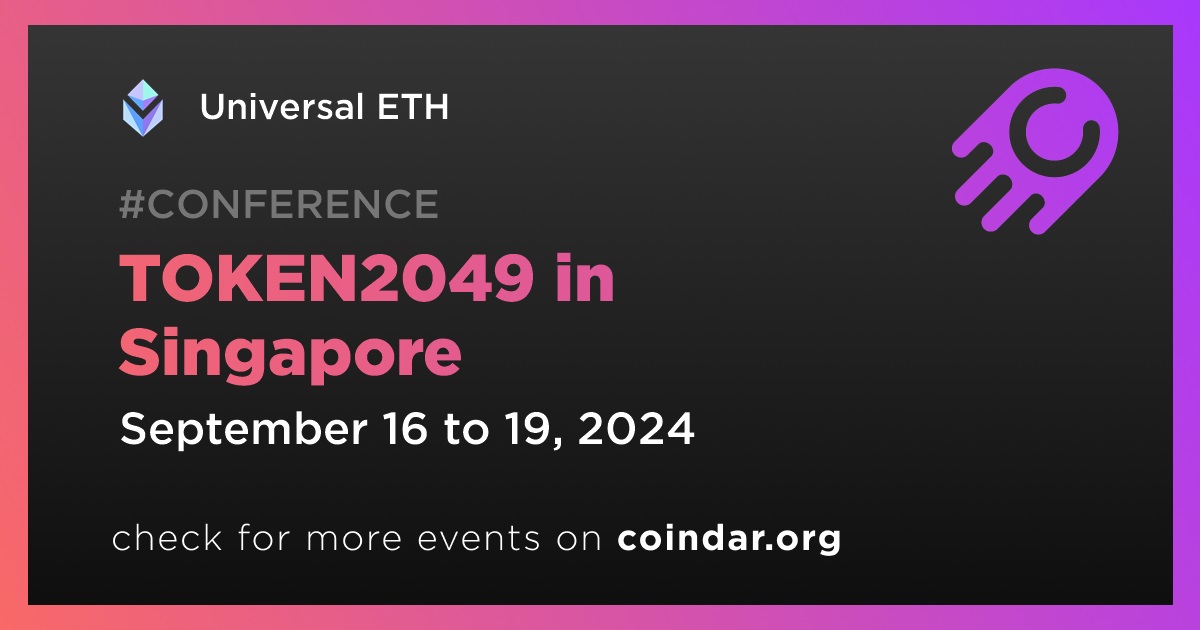 Universal ETH

#CONFERENCE

TOKEN2049 in Singapore

September 16 to 19, 2024

check for more events on coindar.org